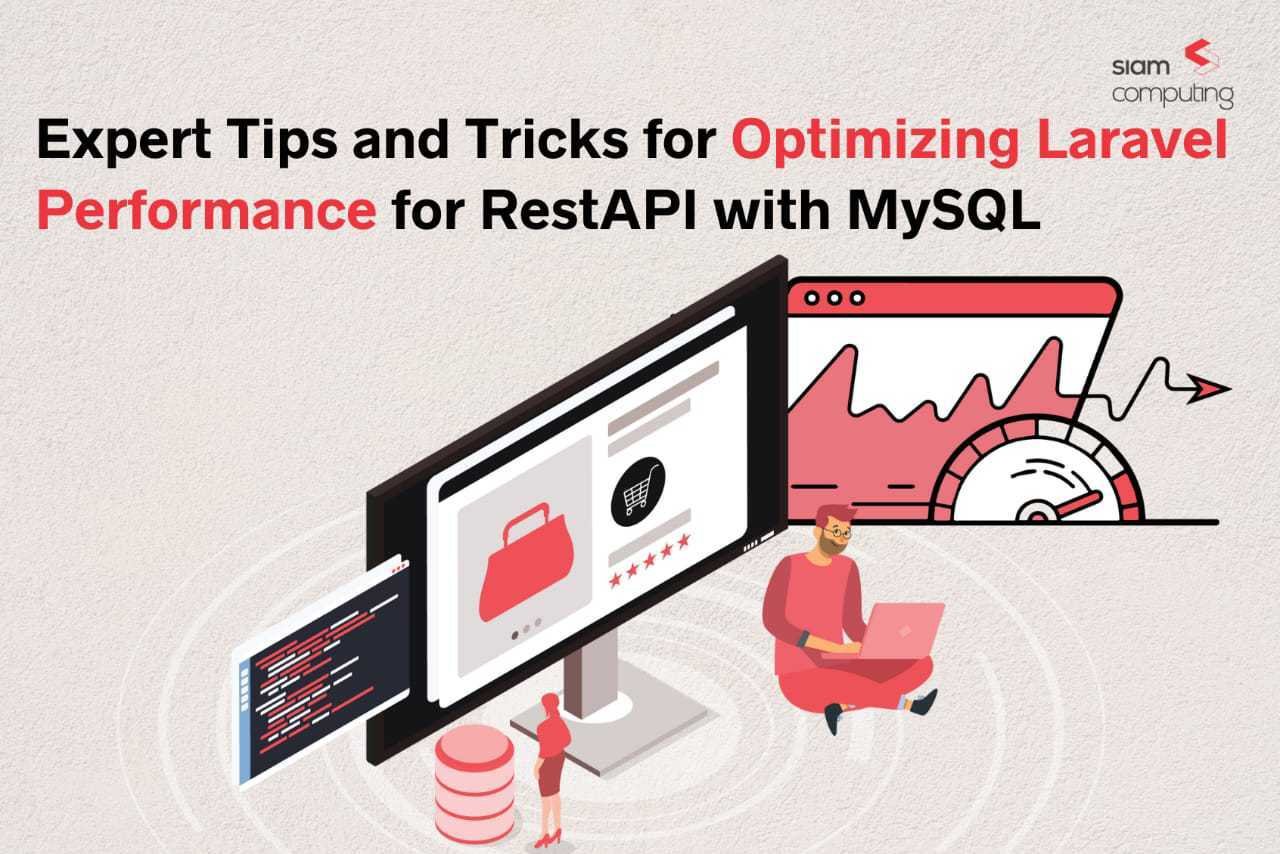 siam computing

Expert Tips and Tricks for Optimizing Laravel Performance for RestAPI with MySQL